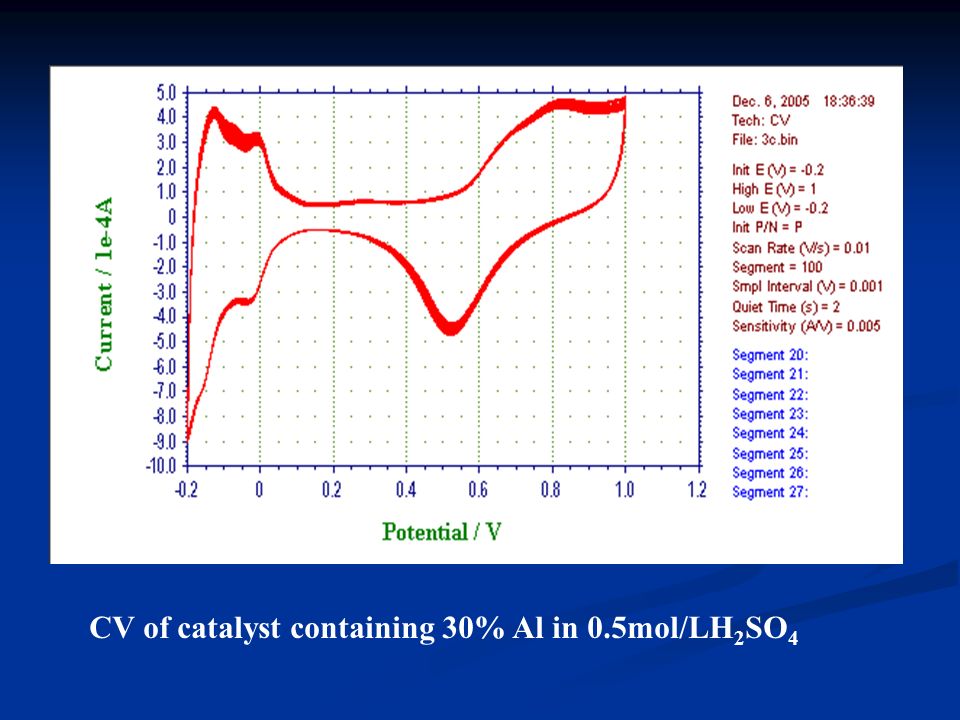 5.0
4.0
3.0
2.0
1.0
0
-1.0
-2.0
-3.0
-4.0
-5.0
-6.0
-7.0
-8.0
-9.0
-10.0

Current / 1e-4A

-0.2 0 0.2 0.4 0.6 0.8 1.0 1.2

Potential / V

Dec. 6, 2005 18:36:39
Tech: CV
File: 3c.bin

Init E (V) = -0.2
High E (V) = 1
Low E (V) = -0.2
Init P/N = P
Scan Rate (V/s) = 0.01
Segment = 100
Smpl Interval (V) = 0.001
Quiet Time (s) = 2
Sensitivity (A/V) = 0.005

Segment 20:
Segment 21:
Segment 22:
Segment 23:
Segment 24:
Segment 25:
Segment 26:
Segment 27:

CV of catalyst containing 30% Al in 0.5mol/L$H_2SO_4$